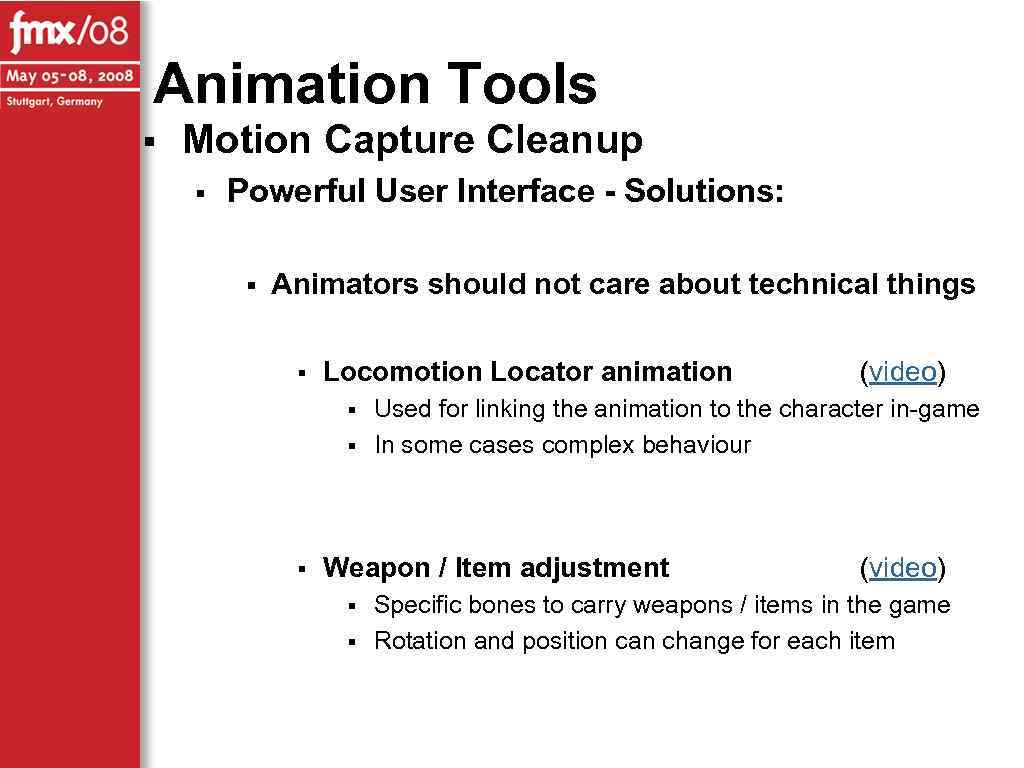 fmx/08
May 05-08, 2008
Stuttgart, Germany

Animation Tools

▪ Motion Capture Cleanup

▪ Powerful User Interface - Solutions:

▪ Animators should not care about technical things

▪ Locomotion Locator animation (video)

▪ Used for linking the animation to the character in-game

▪ In some cases complex behaviour

▪ Weapon / Item adjustment (video)

▪ Specific bones to carry weapons / items in the game

▪ Rotation and position can change for each item